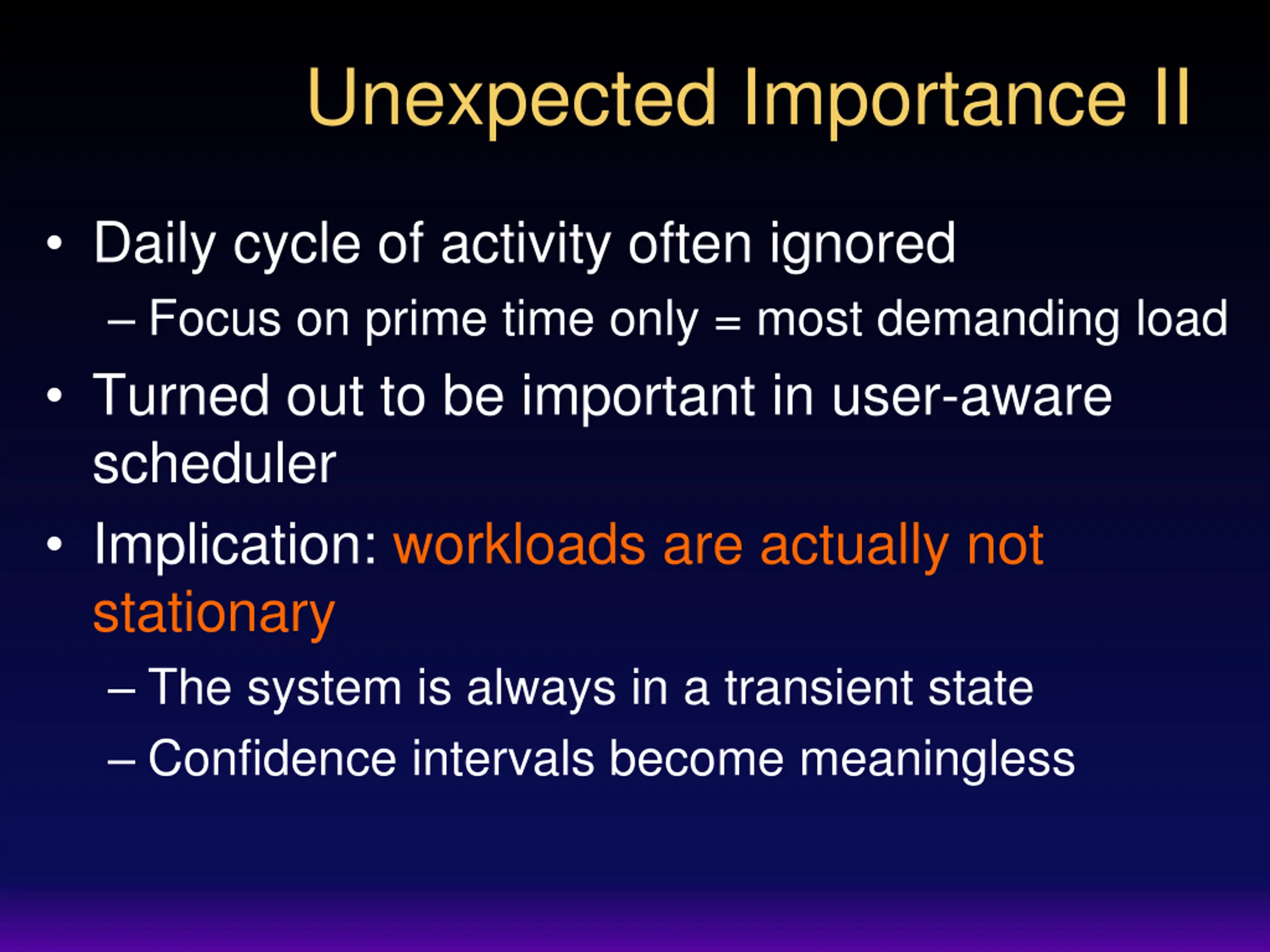 Unexpected Importance II

• Daily cycle of activity often ignored
– Focus on prime time only = most demanding load

• Turned out to be important in user-aware scheduler

• Implication: workloads are actually not stationary
– The system is always in a transient state
– Confidence intervals become meaningless